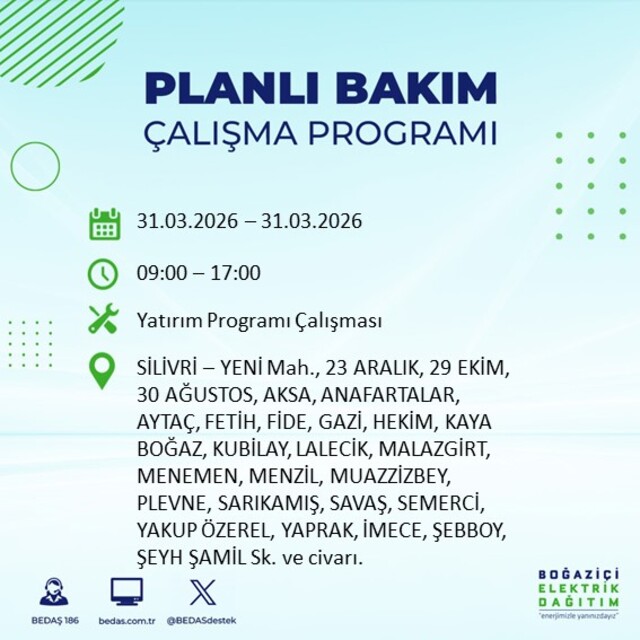 PLANLI BAKIM
ÇALIŞMA PROGRAMI

31.03.2026 – 31.03.2026

09:00 – 17:00

Yatırım Programı Çalışması

SİLİVRİ – YENİ Mah., 23 ARALIK, 29 EKİM, 30 AĞUSTOS, AKSA, ANAFARTALAR, AYTAÇ, FETİH, FİDE, GAZİ, HEKİM, KAYA BOĞAZ, KUBİLAY, LALECİK, MALAZGİRT, MENEMEN, MENZİL, MUAZZİZBEY, PLEVNE, SARIKAMIŞ, SAVAŞ, SEMERCİ, YAKUP ÖZEREL, YAPRAK, İMECE, ŞEBBOY, ŞEYH ŞAMİL Sk. ve civarı.

BEDAŞ 186
bedas.com.tr
@BEDASdestek

BOĞAZİÇİ
ELEKTRİK
DAĞITIM
"enerjimizle yanınızdayız"